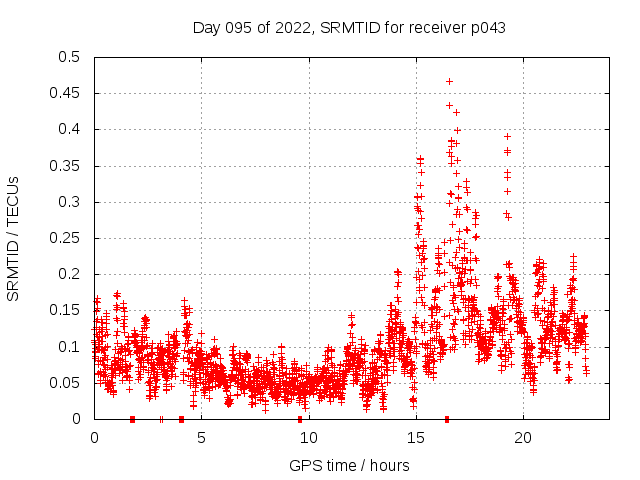 Day 095 of 2022, SRMTID for receiver p043

SRMTID / TECUs

0.5
0.45
0.4
0.35
0.3
0.25
0.2
0.15
0.1
0.05
0

0
5
10
15
20

GPS time / hours